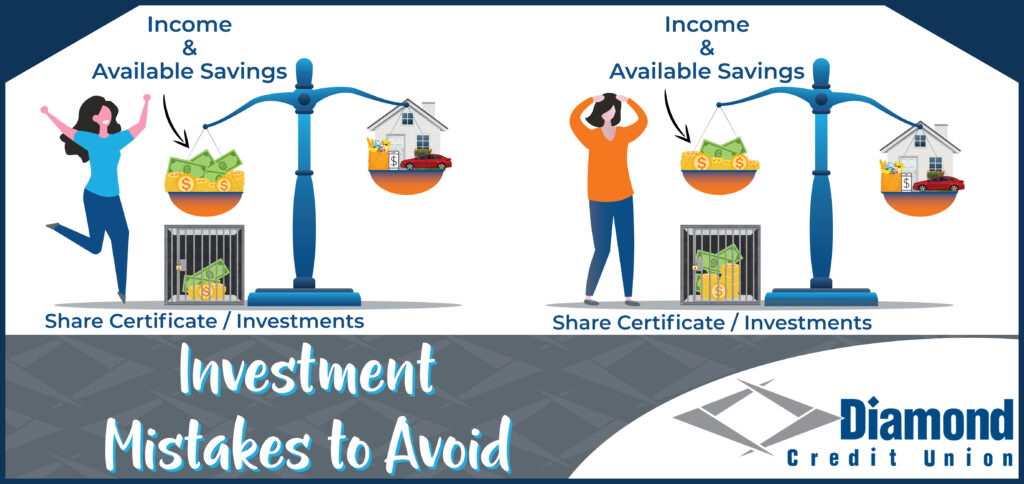 Income
&
Available Savings

Share Certificate / Investments

Income
&
Available Savings

Share Certificate / Investments

Investment
Mistakes to Avoid

Diamond
Credit Union